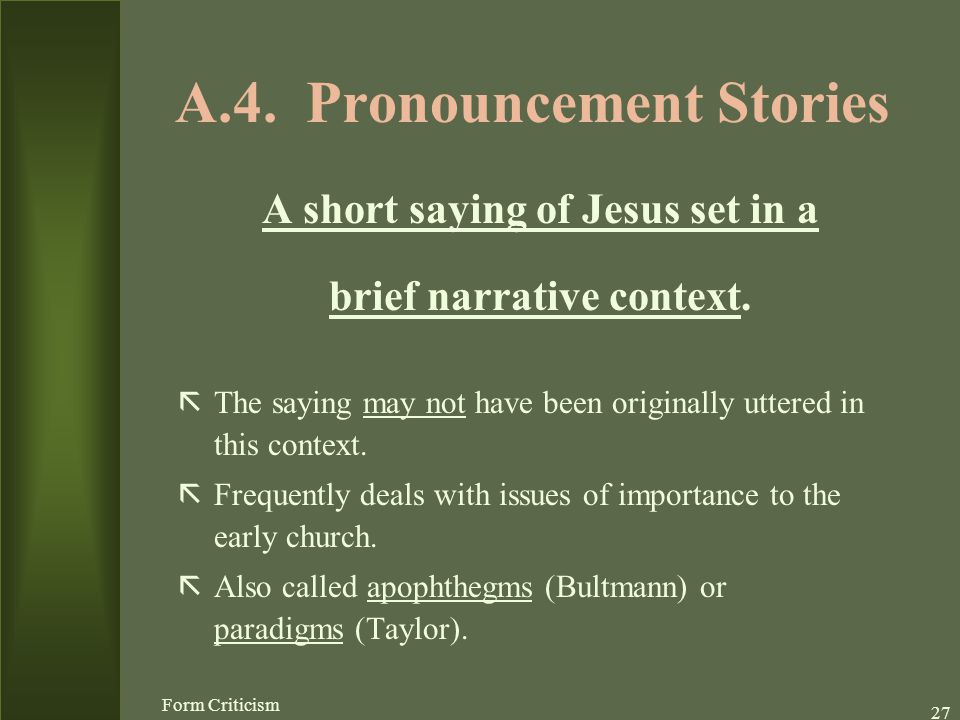 A.4. Pronouncement Stories

A short saying of Jesus set in a brief narrative context.

The saying may not have been originally uttered in this context.

Frequently deals with issues of importance to the early church.

Also called apophthegms (Bultmann) or paradigms (Taylor).

Form Criticism

27